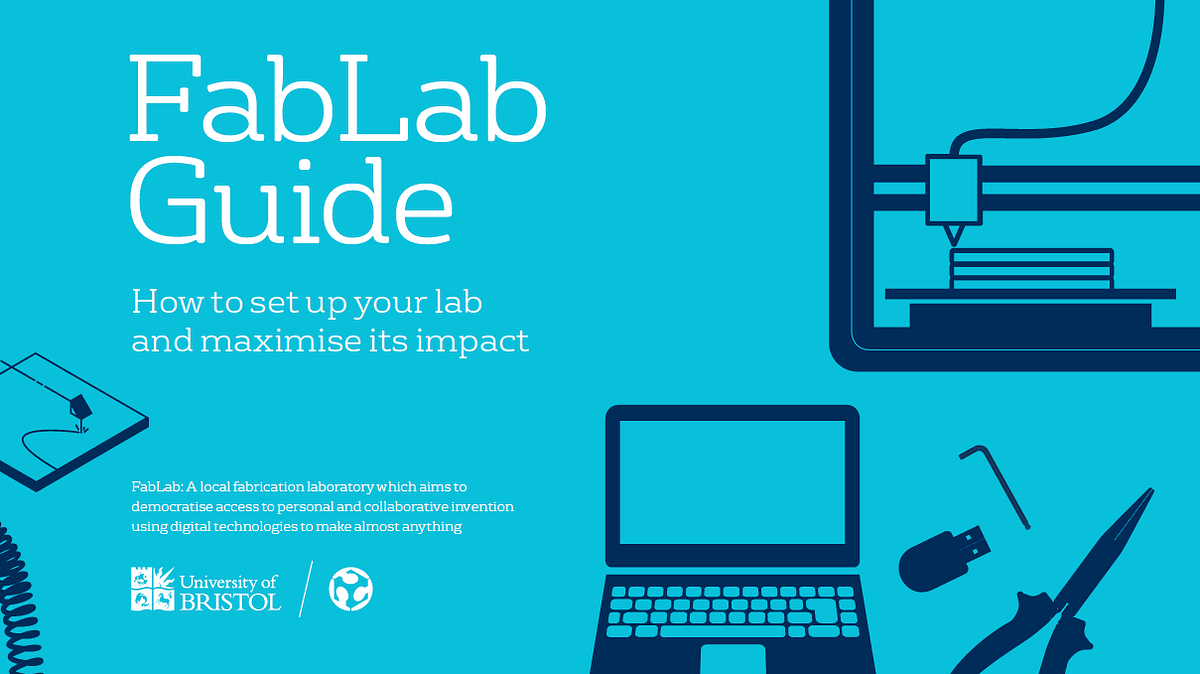 FabLab Guide

How to set up your lab and maximise its impact

FabLab: A local fabrication laboratory which aims to democratise access to personal and collaborative invention using digital technologies to make almost anything

University of BRISTOL